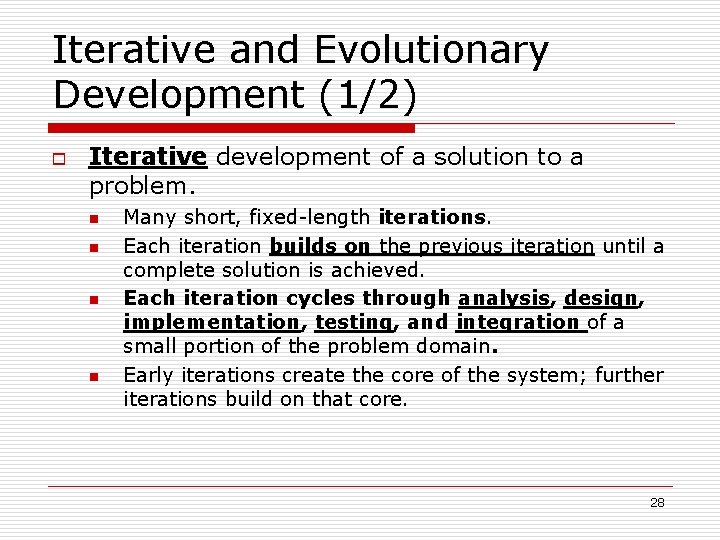 Iterative and Evolutionary Development (1/2)

Iterative development of a solution to a problem.

Many short, fixed-length iterations.

Each iteration builds on the previous iteration until a complete solution is achieved.

Each iteration cycles through analysis, design, implementation, testing, and integration of a small portion of the problem domain.

Early iterations create the core of the system; further iterations build on that core.

28